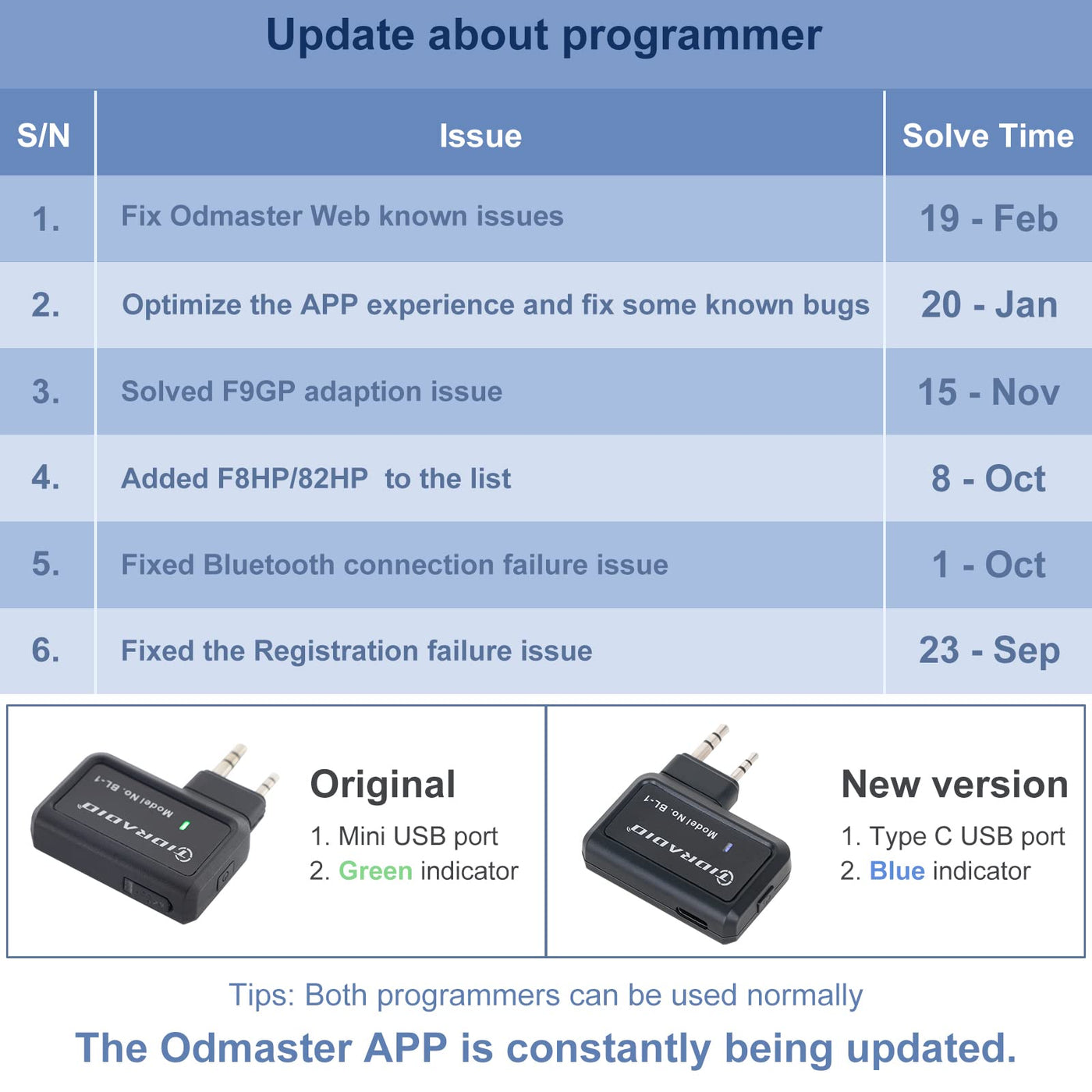 Update about programmer

| S/N | Issue | Solve Time |
|---|---|---|
| 1. | Fix Odmaster Web known issues | 19 - Feb |
| 2. | Optimize the APP experience and fix some known bugs | 20 - Jan |
| 3. | Solved F9GP adaption issue | 15 - Nov |
| 4. | Added F8HP/82HP to the list | 8 - Oct |
| 5. | Fixed Bluetooth connection failure issue | 1 - Oct |
| 6. | Fixed the Registration failure issue | 23 - Sep |

Model No. BL-1
IORADIO

Original
1. Mini USB port
2. Green indicator

Model No. BL-1
IORADIO

New version
1. Type C USB port
2. Blue indicator

Tips: Both programmers can be used normally

The Odmaster APP is constantly being updated.